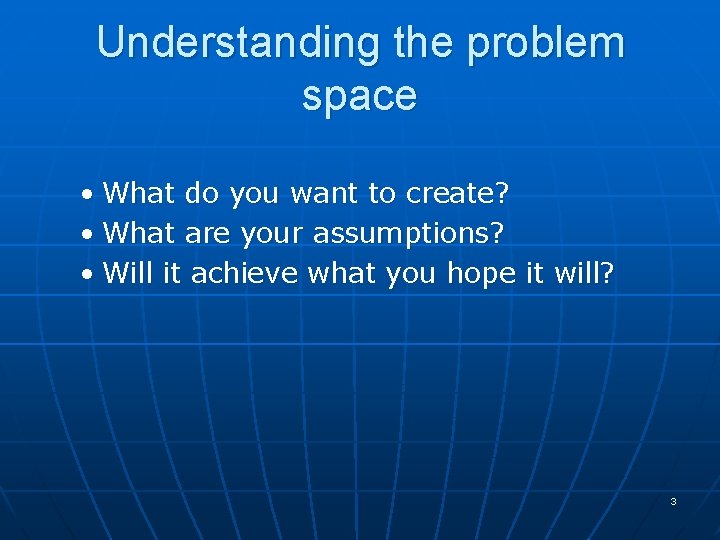 Understanding the problem space

• What do you want to create?
• What are your assumptions?
• Will it achieve what you hope it will?

3